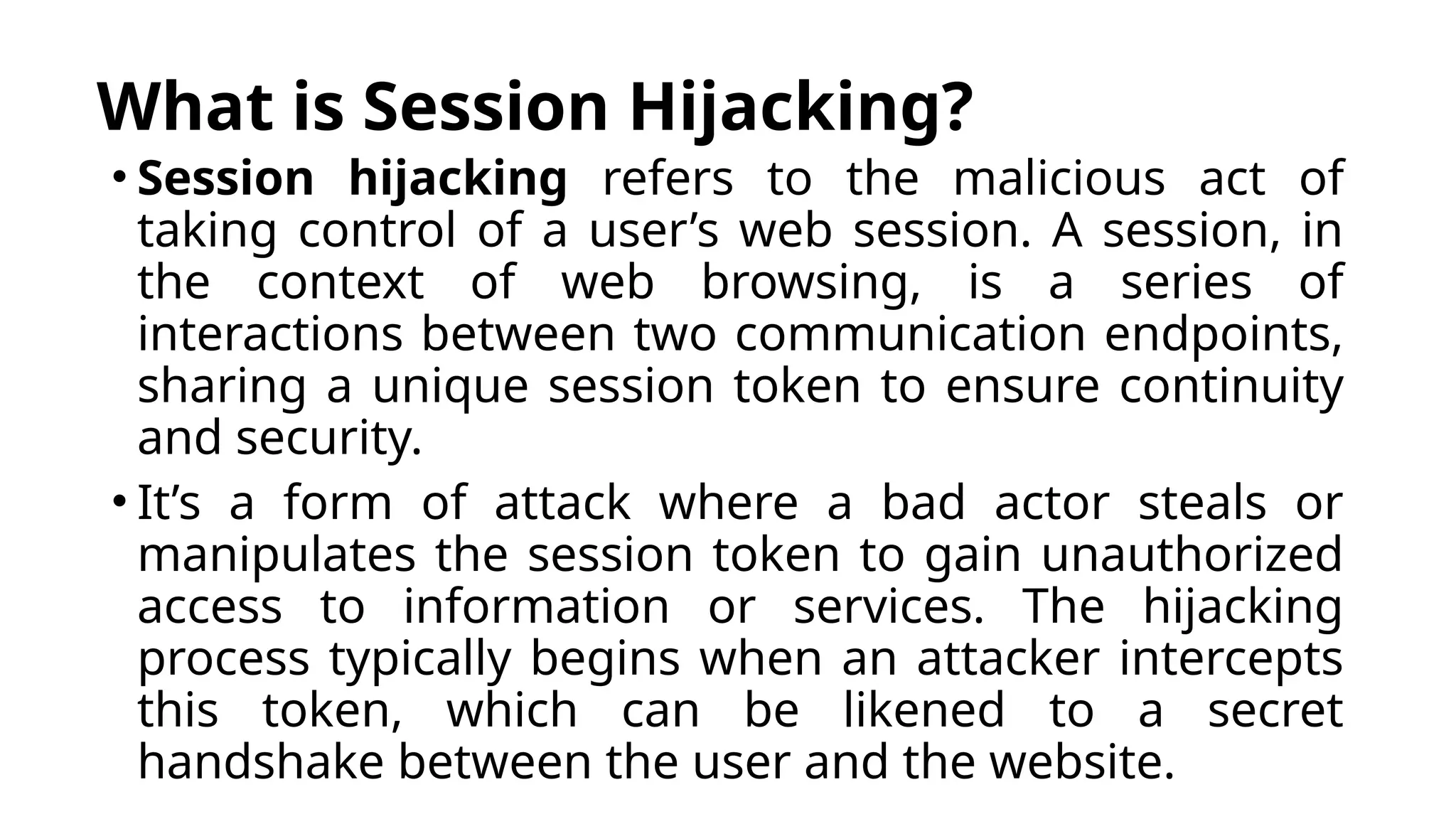 What is Session Hijacking?

• Session hijacking refers to the malicious act of taking control of a user’s web session. A session, in the context of web browsing, is a series of interactions between two communication endpoints, sharing a unique session token to ensure continuity and security.

• It’s a form of attack where a bad actor steals or manipulates the session token to gain unauthorized access to information or services. The hijacking process typically begins when an attacker intercepts this token, which can be likened to a secret handshake between the user and the website.